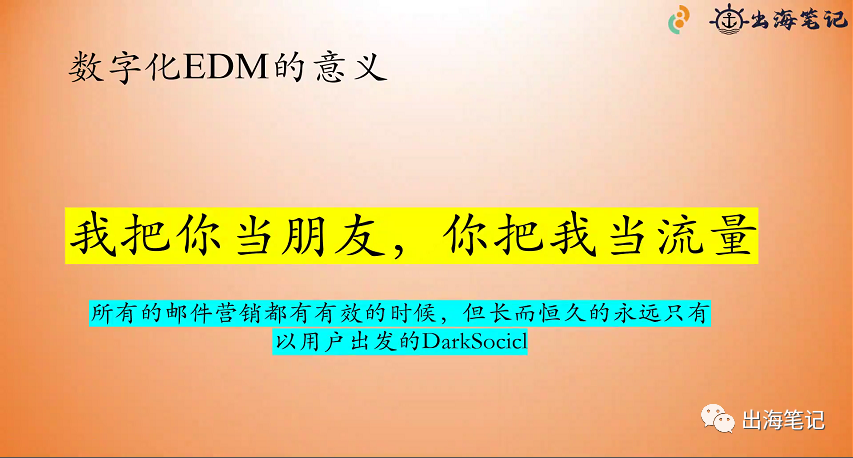 出海笔记

数字化EDM的意义

我把你当朋友，你把我当流量

所有的邮件营销都有有效的时候，但长而恒久的永远只有以用户出发的DarkSocicl

出海笔记